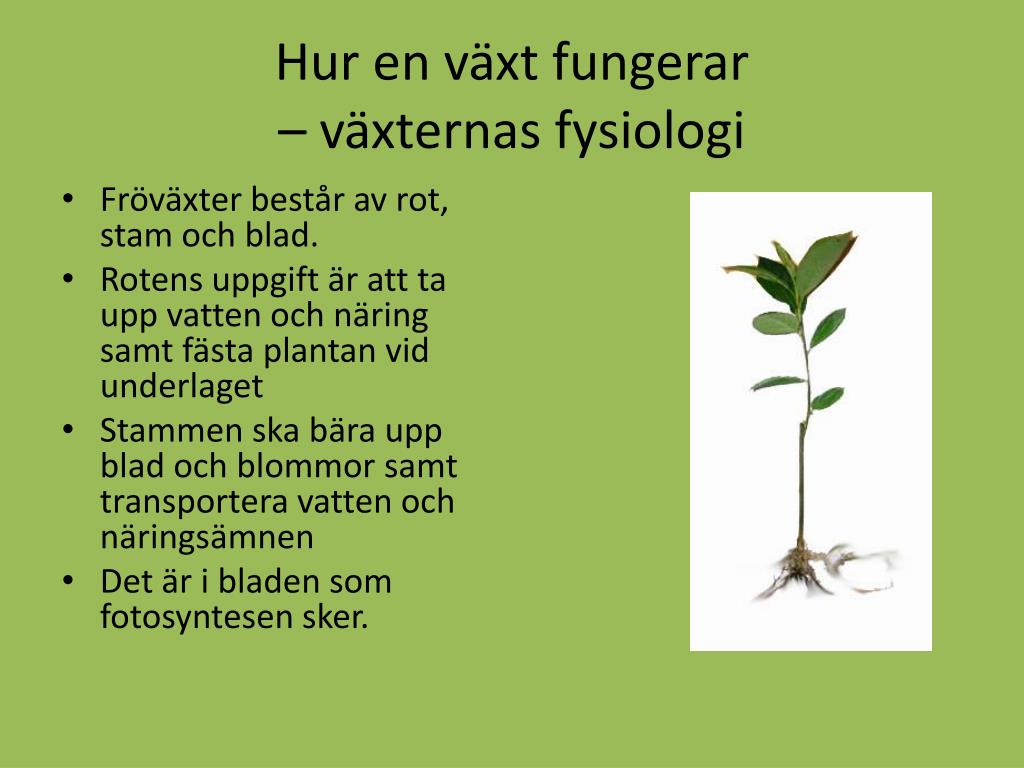 Hur en växt fungerar
– växternas fysiologi

• Fröväxter består av rot, stam och blad.
• Rotens uppgift är att ta upp vatten och näring samt fästa plantan vid underlaget
• Stammen ska bära upp blad och blommor samt transportera vatten och näringsämnen
• Det är i bladen som fotosyntesen sker.